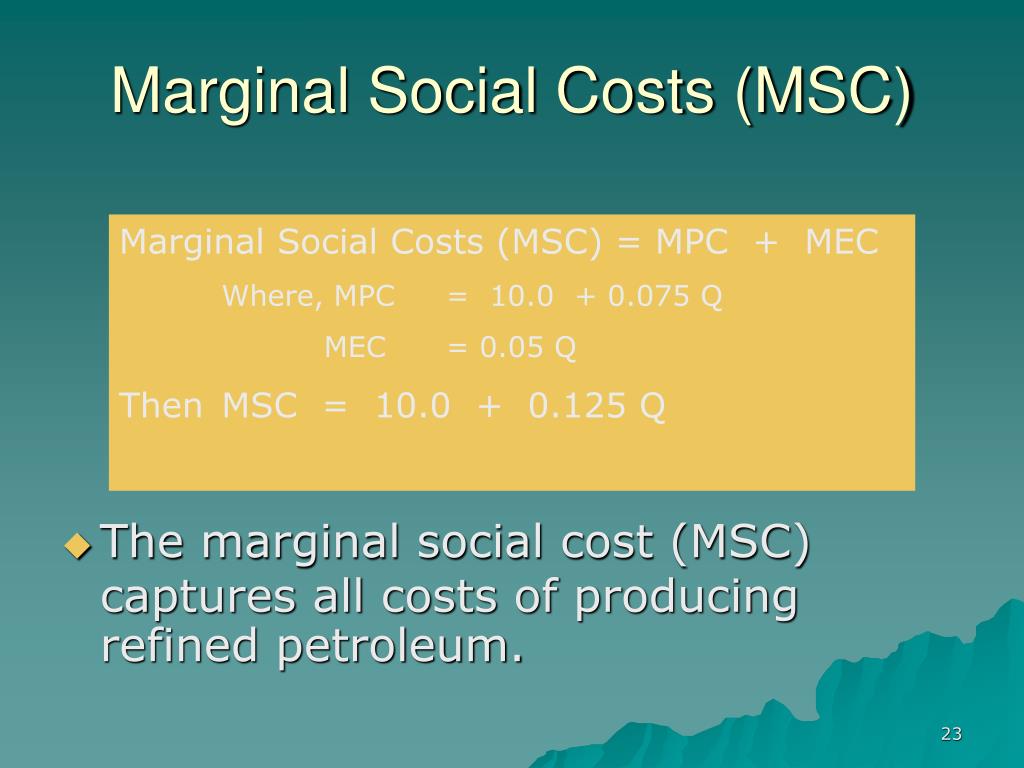 Marginal Social Costs (MSC)

Marginal Social Costs (MSC) = MPC + MEC

Where, MPC = 10.0 + 0.075 Q

MEC = 0.05 Q

Then MSC = 10.0 + 0.125 Q

The marginal social cost (MSC) captures all costs of producing refined petroleum.

23